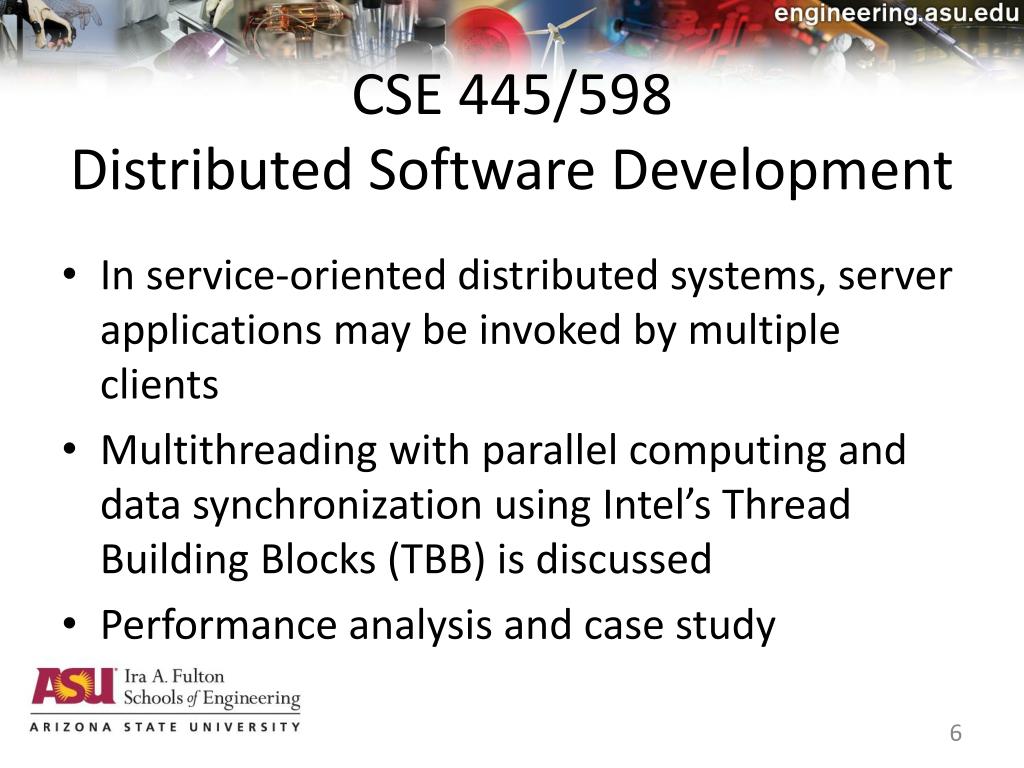 engineering.asu.edu

CSE 445/598
Distributed Software Development

• In service-oriented distributed systems, server applications may be invoked by multiple clients
• Multithreading with parallel computing and data synchronization using Intel's Thread Building Blocks (TBB) is discussed
• Performance analysis and case study

ASU Ira A. Fulton Schools of Engineering
ARIZONA STATE UNIVERSITY

6